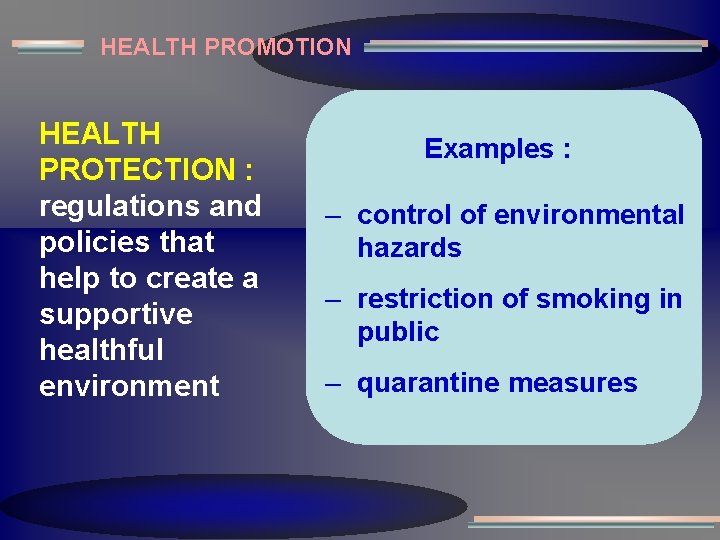 HEALTH PROMOTION

HEALTH PROTECTION : regulations and policies that help to create a supportive healthful environment

Examples :

– control of environmental hazards

– restriction of smoking in public

– quarantine measures